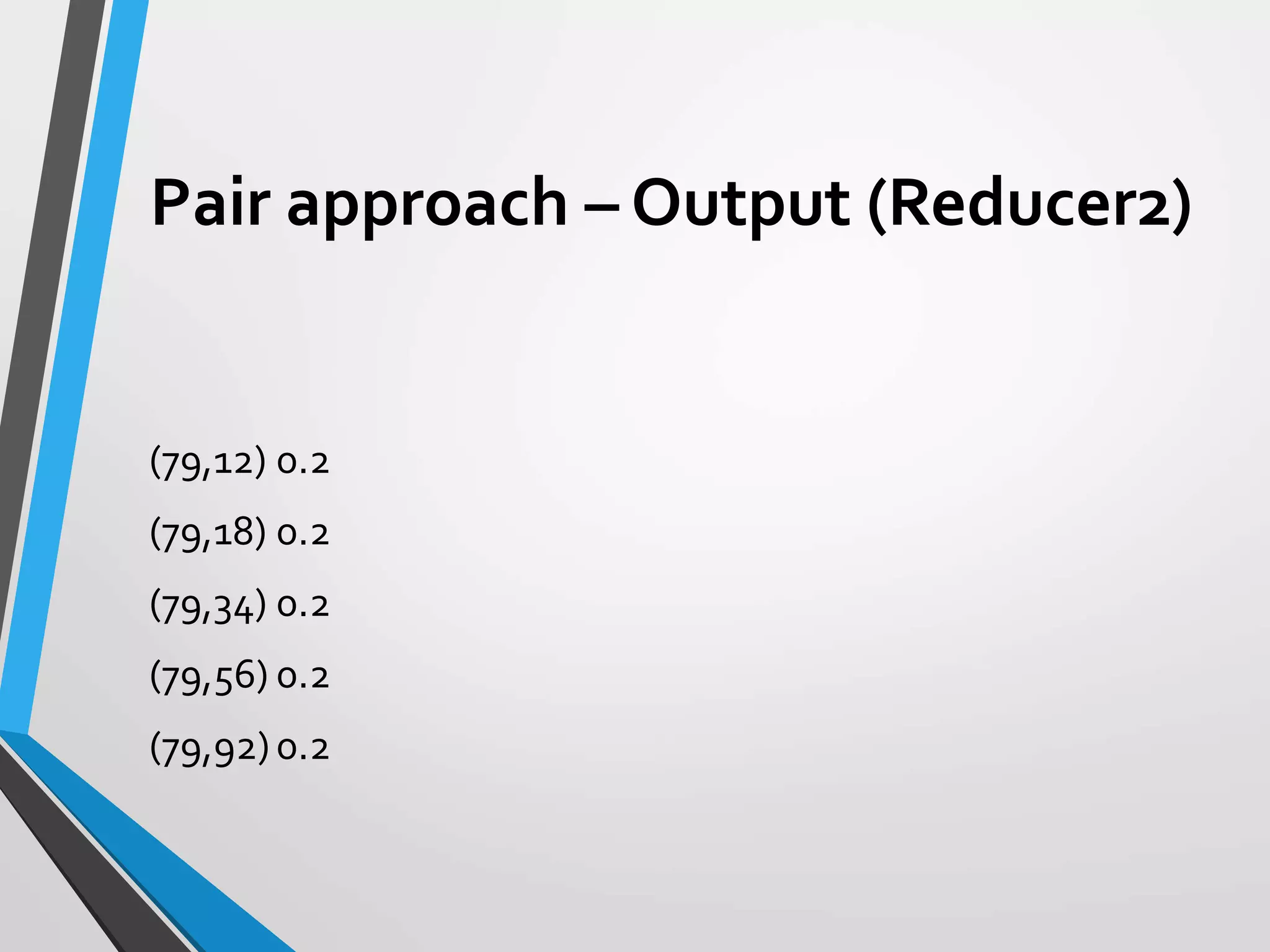 Pair approach – Output (Reducer2)

(79,12) 0.2

(79,18) 0.2

(79,34) 0.2

(79,56) 0.2

(79,92) 0.2